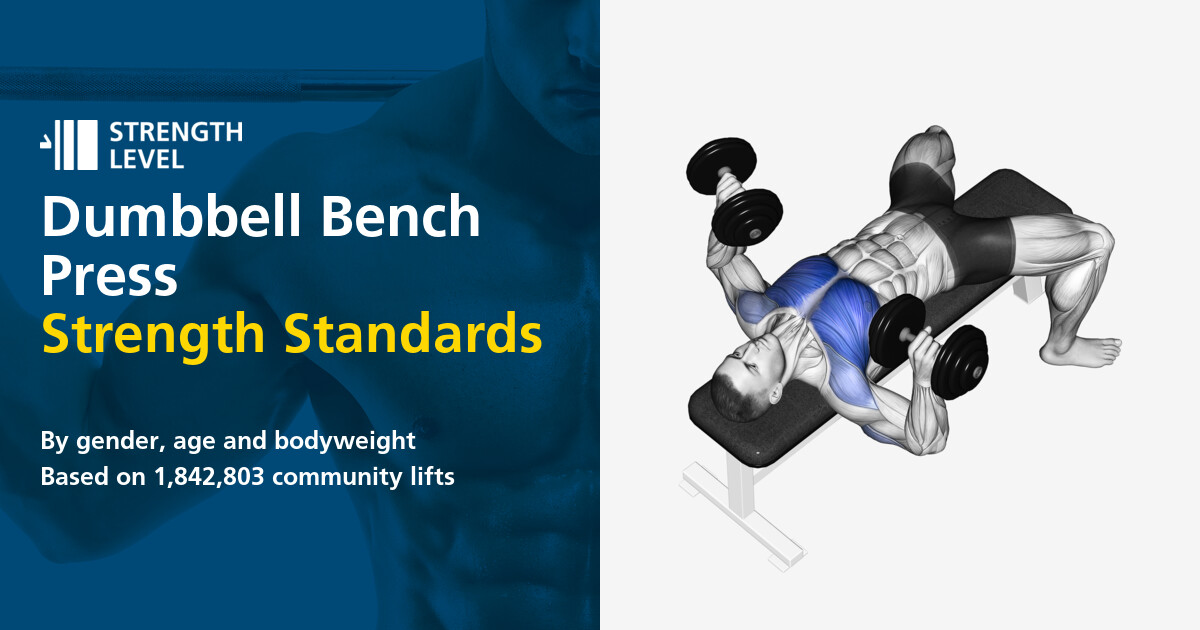 STRENGTH LEVEL

Dumbbell Bench Press
Strength Standards

By gender, age and bodyweight
Based on 1,842,803 community lifts